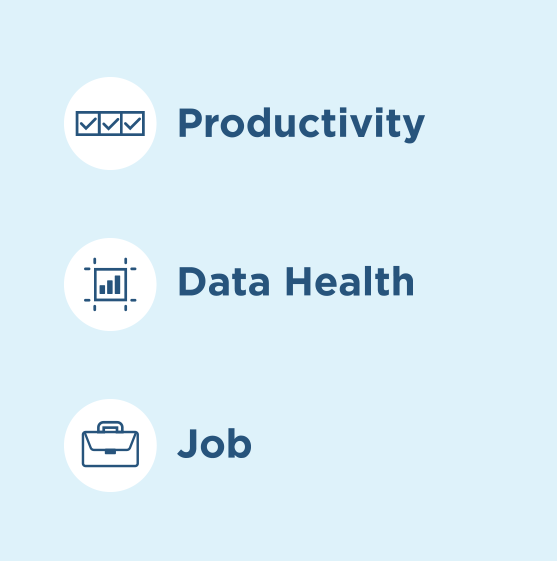 Productivity

Data Health

Job